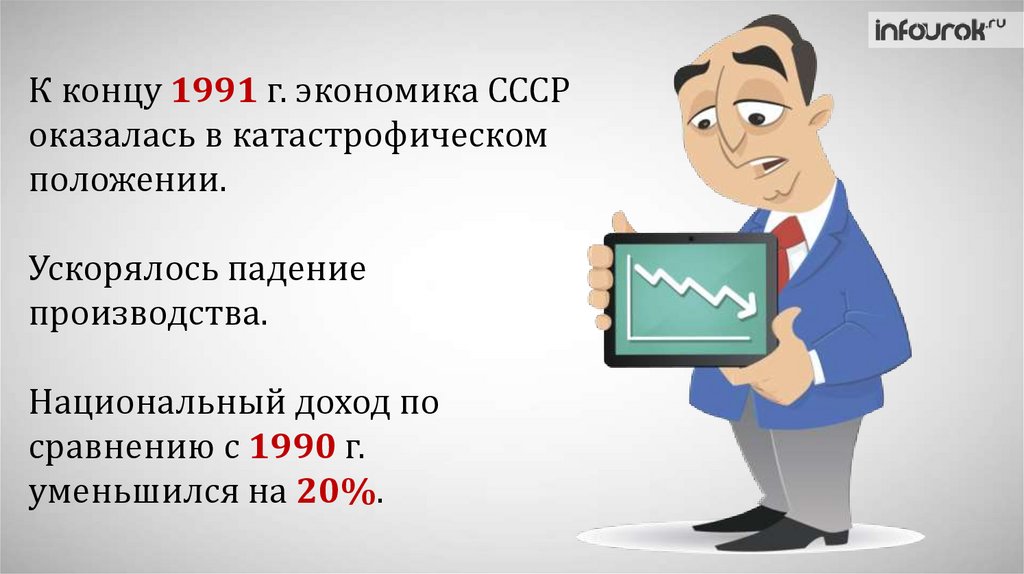 infourok.ru

К концу 1991 г. экономика СССР оказалась в катастрофическом положении.

Ускорялось падение производства.

Национальный доход по сравнению с 1990 г. уменьшился на 20%.